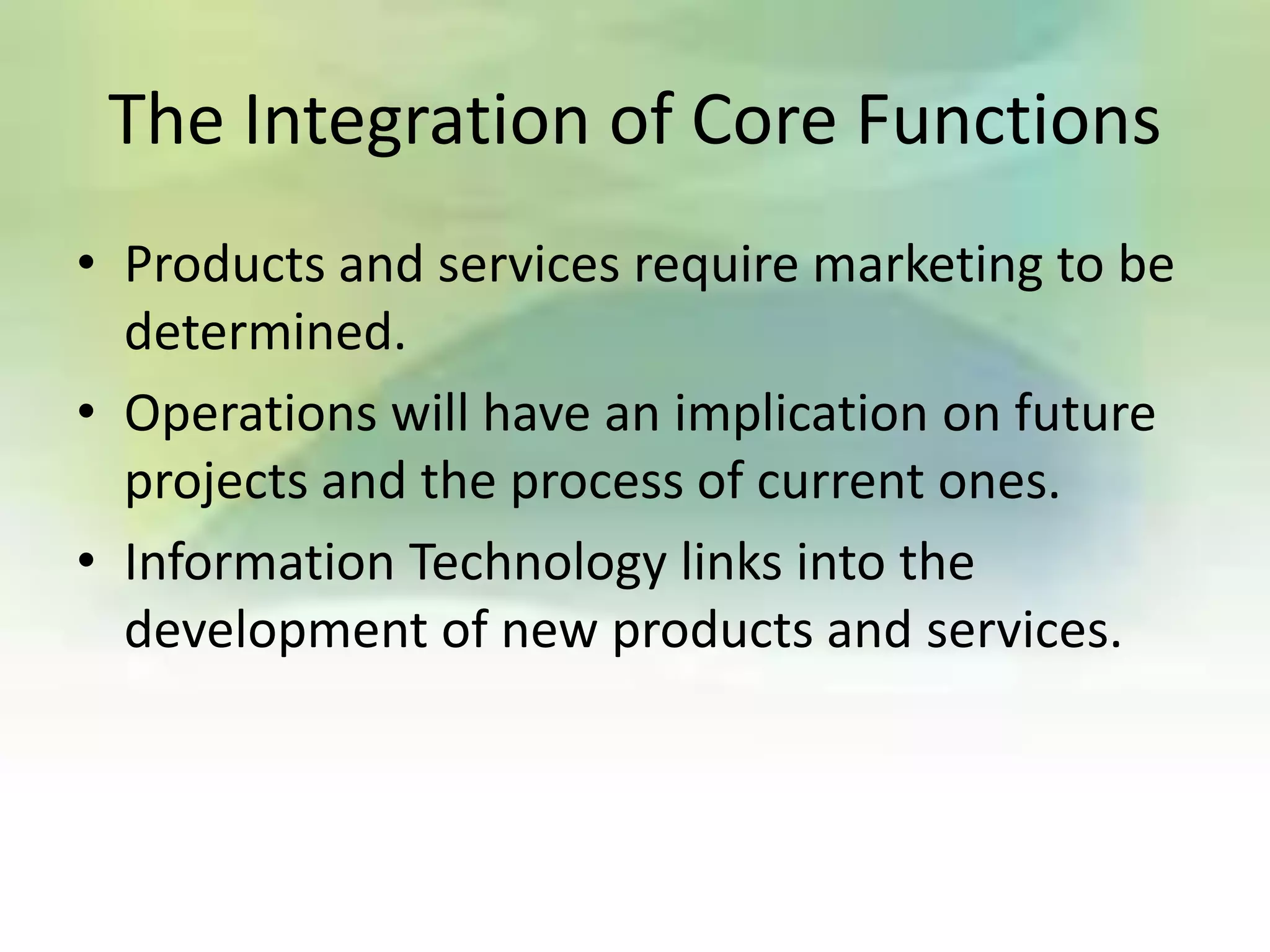 The Integration of Core Functions

• Products and services require marketing to be determined.
• Operations will have an implication on future projects and the process of current ones.
• Information Technology links into the development of new products and services.